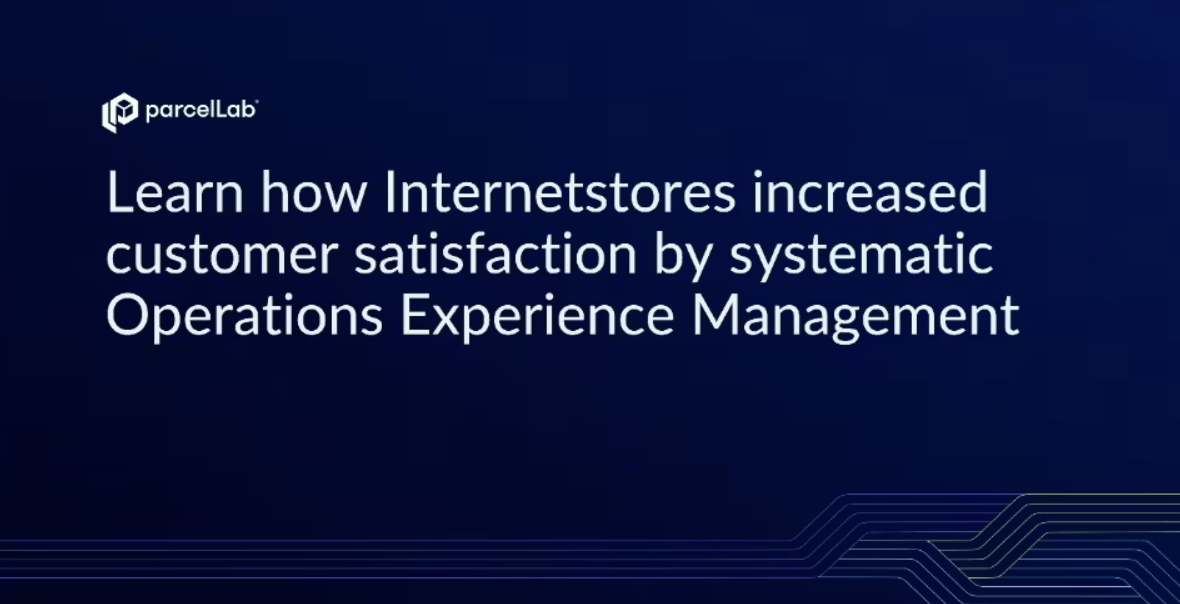 parcelLab

Learn how Internetstores increased customer satisfaction by systematic Operations Experience Management